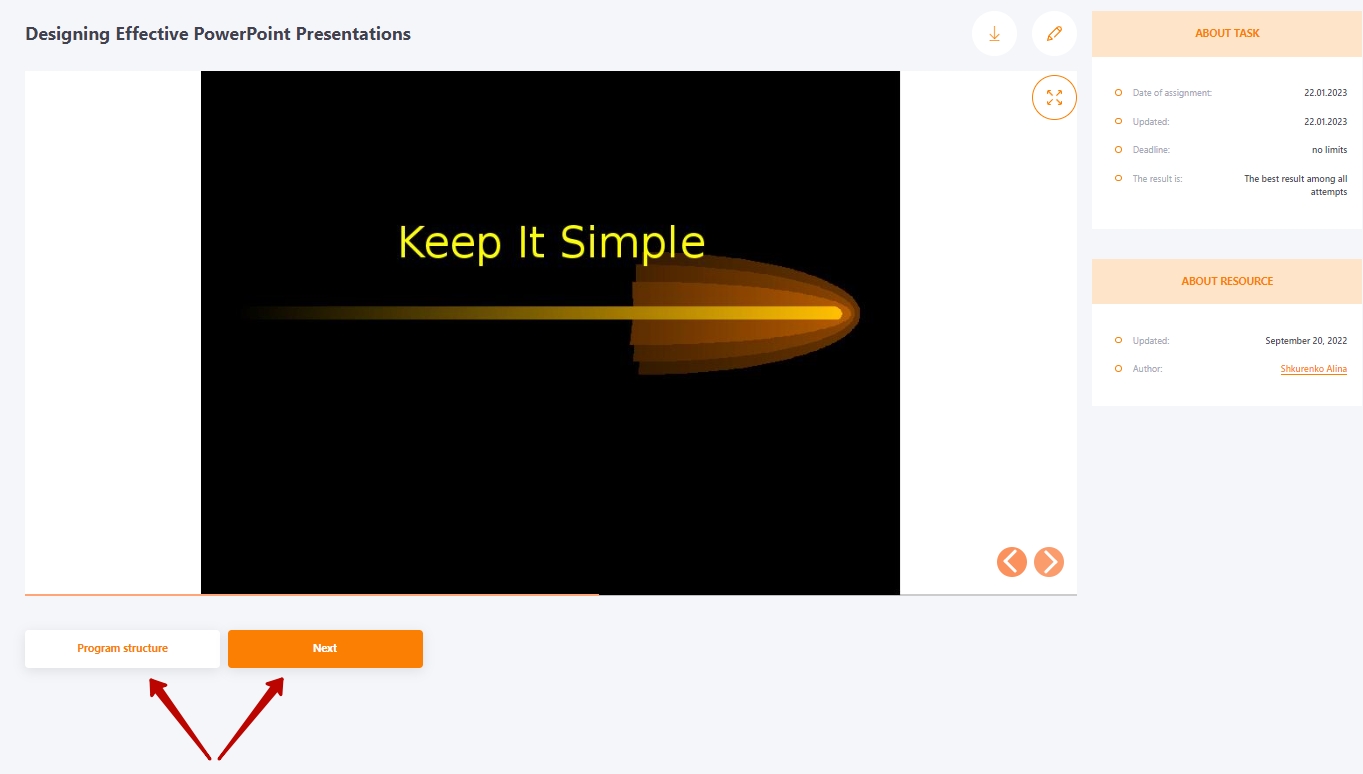 Designing Effective PowerPoint Presentations

Keep It Simple

Program structure

Next

ABOUT TASK

Date of assignment: 22.01.2023

Updated: 22.01.2023

Deadline: no limits

The result is: The best result among all attempts

ABOUT RESOURCE

Updated: September 20, 2022

Author: Shkurenko Alina